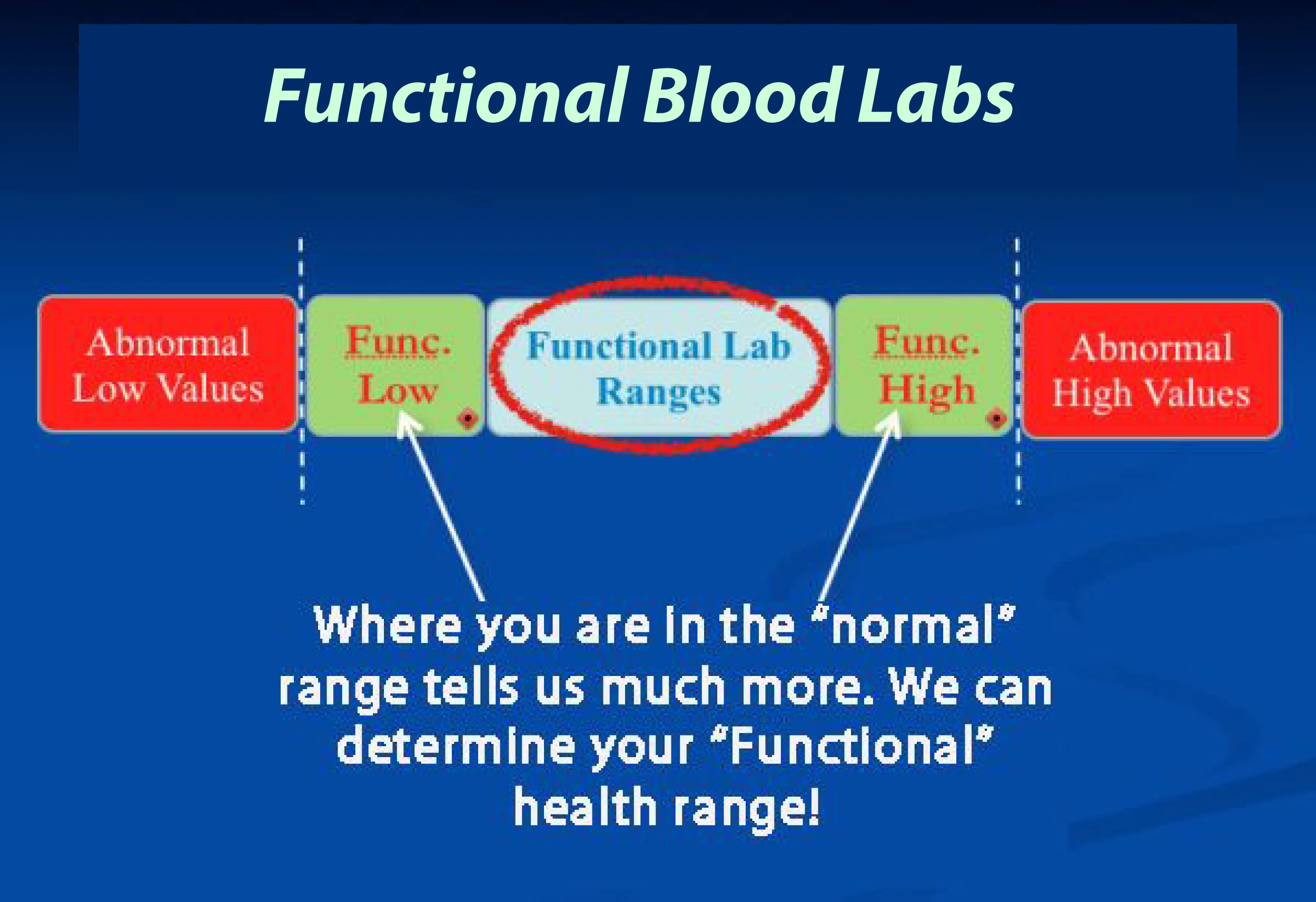 Functional Blood Labs

Abnormal Low Values

Func. Low

Functional Lab Ranges

Func. High

Abnormal High Values

Where you are in the "normal" range tells us much more. We can determine your "Functional" health range!